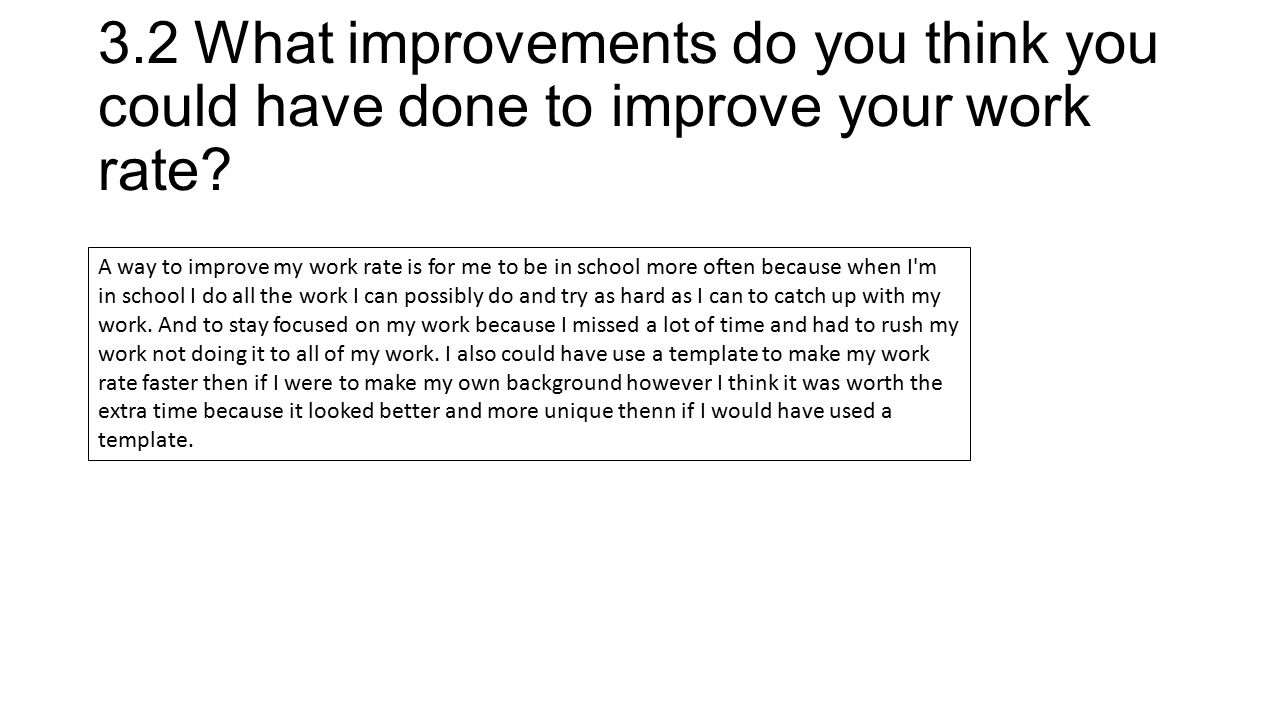 3.2 What improvements do you think you could have done to improve your work rate?

A way to improve my work rate is for me to be in school more often because when I'm in school I do all the work I can possibly do and try as hard as I can to catch up with my work. And to stay focused on my work because I missed a lot of time and had to rush my work not doing it to all of my work. I also could have use a template to make my work rate faster then if I were to make my own background however I think it was worth the extra time because it looked better and more unique thenn if I would have used a template.